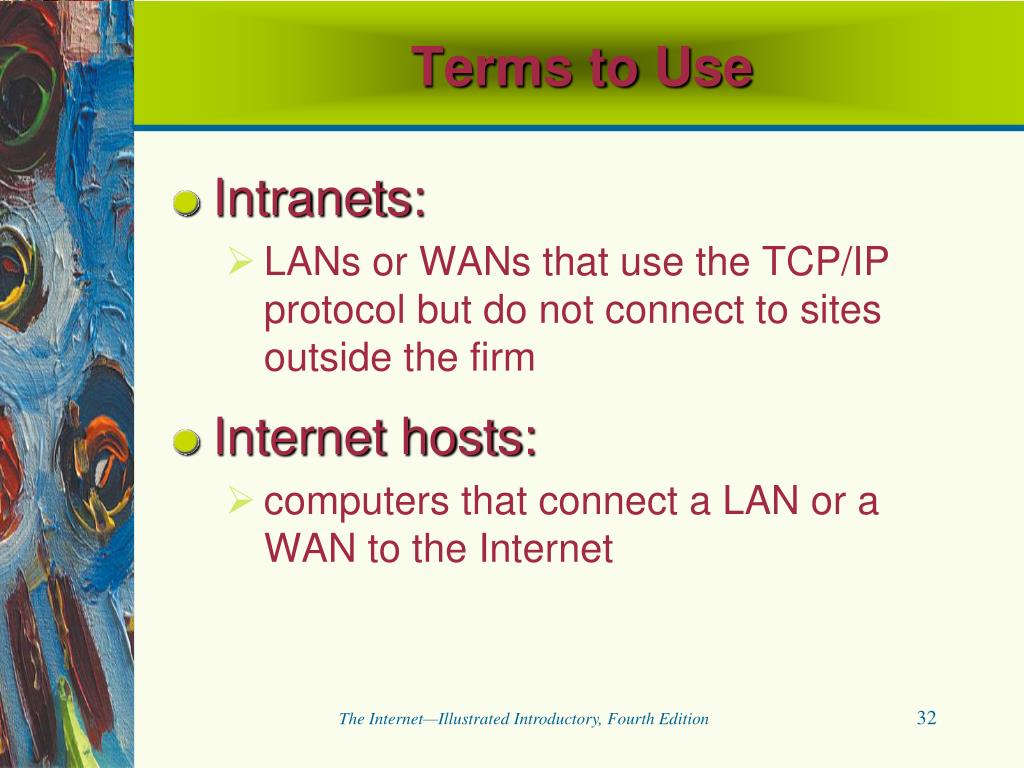 Terms to Use

Intranets:

LANs or WANs that use the TCP/IP protocol but do not connect to sites outside the firm

Internet hosts:

computers that connect a LAN or a WAN to the Internet

The Internet—Illustrated Introductory, Fourth Edition

32